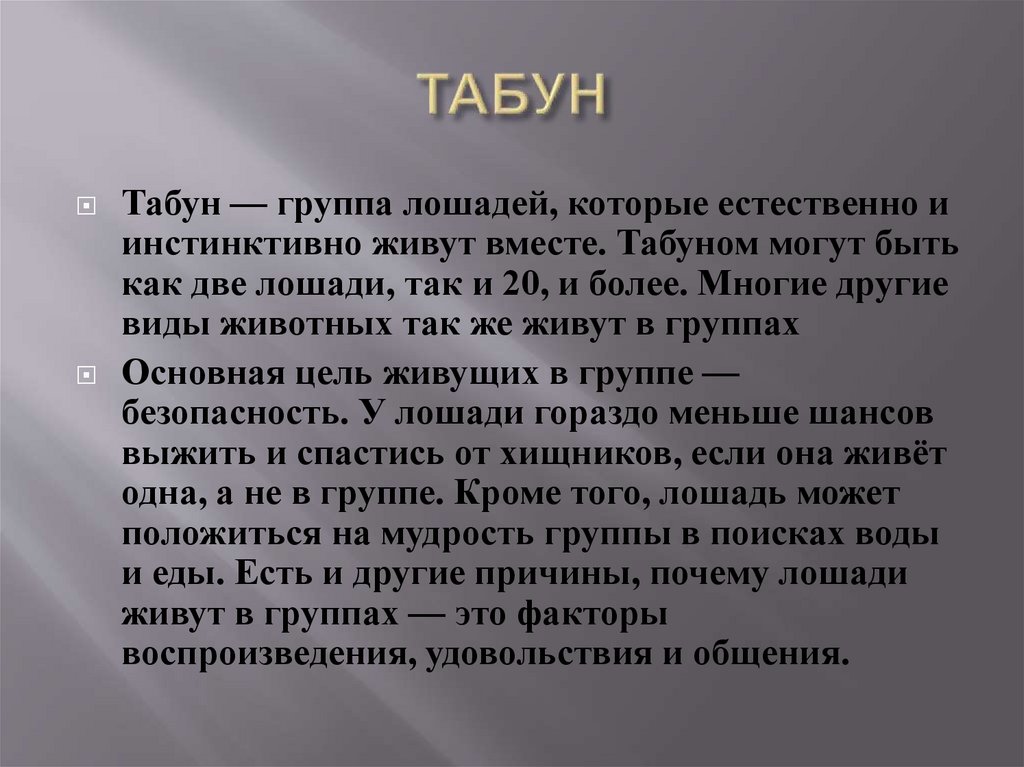 ТАБУН

Табун — группа лошадей, которые естественно и инстинктивно живут вместе. Табуном могут быть как две лошади, так и 20, и более. Многие другие виды животных так же живут в группах

Основная цель живущих в группе — безопасность. У лошади гораздо меньше шансов выжить и спастись от хищников, если она живёт одна, а не в группе. Кроме того, лошадь может положиться на мудрость группы в поисках воды и еды. Есть и другие причины, почему лошади живут в группах — это факторы воспроизведения, удовольствия и общения.